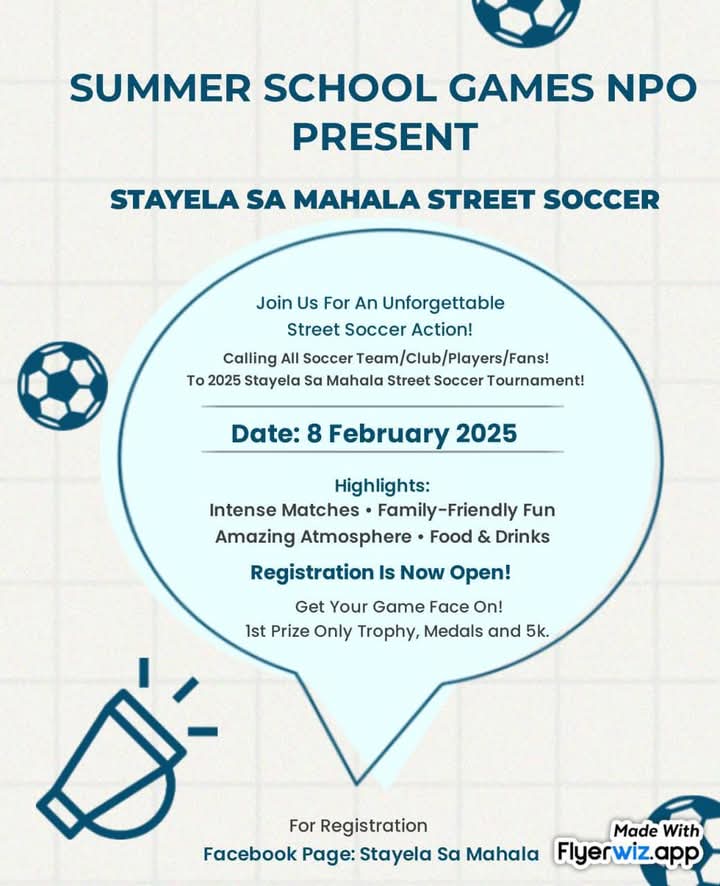 SUMMER SCHOOL GAMES NPO PRESENT

STAYELA SA MAHALA STREET SOCCER

Join Us For An Unforgettable Street Soccer Action!

Calling All Soccer Team/Club/Players/Fans! To 2025 Stayela Sa Mahala Street Soccer Tournament!

Date: 8 February 2025

Highlights:
Intense Matches • Family-Friendly Fun
Amazing Atmosphere • Food & Drinks

Registration Is Now Open!

Get Your Game Face On!
1st Prize Only Trophy, Medals and 5k.

For Registration
Facebook Page: Stayela Sa Mahala

Made With Flyerwiz.app